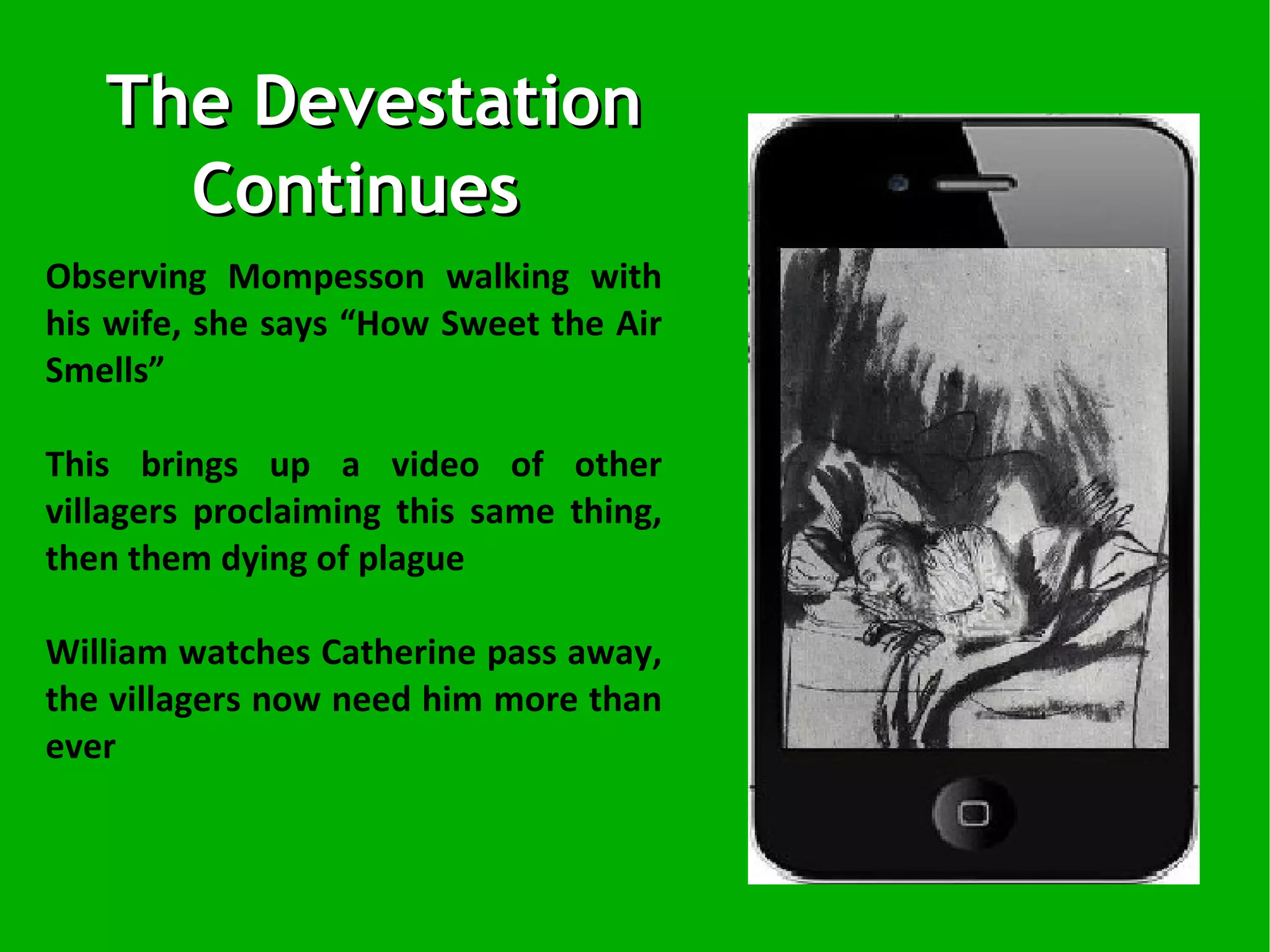 The Devestation Continues

Observing Mompesson walking with his wife, she says “How Sweet the Air Smells”

This brings up a video of other villagers proclaiming this same thing, then them dying of plague

William watches Catherine pass away, the villagers now need him more than ever